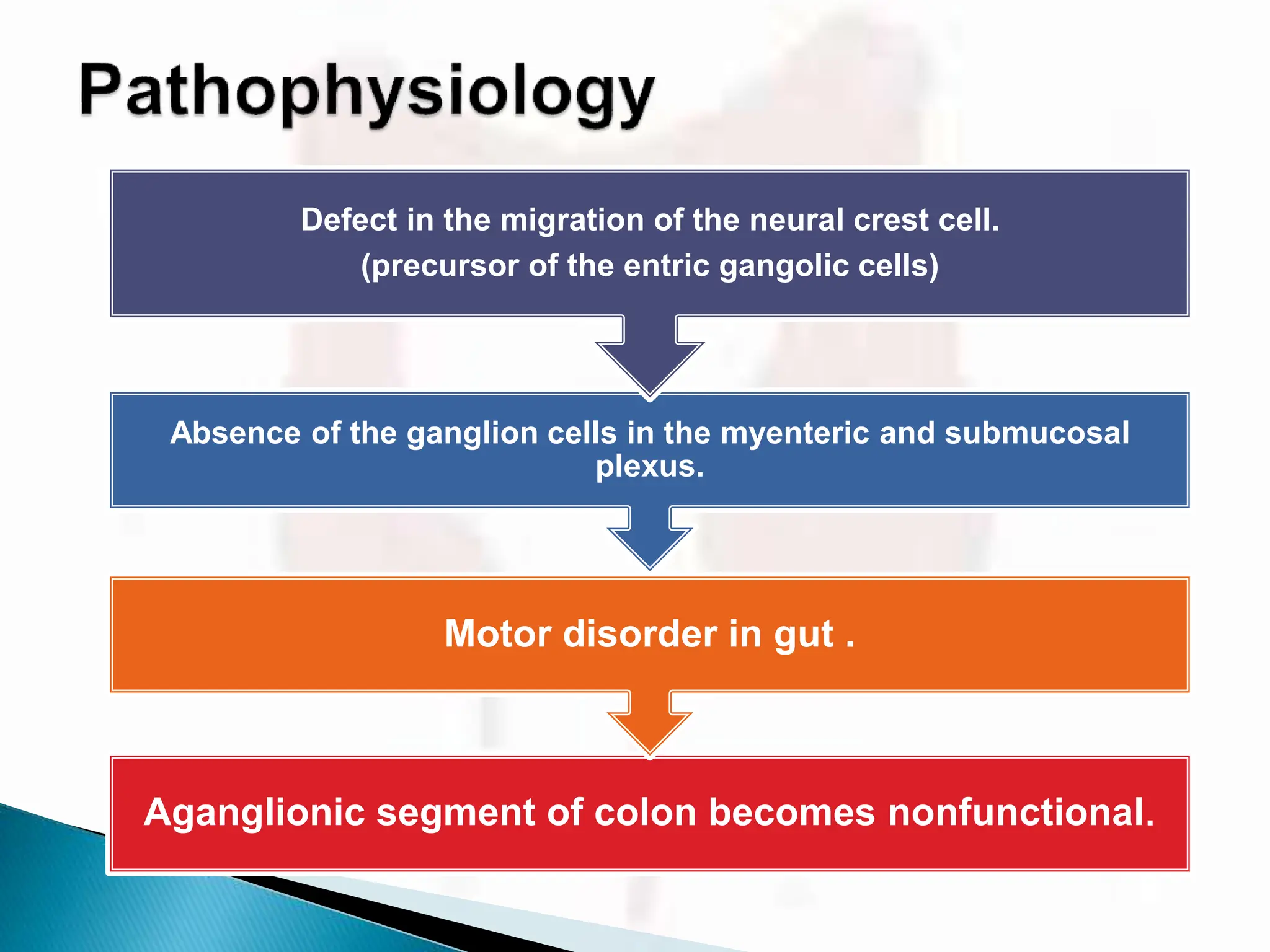 Pathophysiology

Defect in the migration of the neural crest cell.
(precursor of the entric gangolic cells)

Absence of the ganglion cells in the myenteric and submucosal plexus.

Motor disorder in gut .

Aganglionic segment of colon becomes nonfunctional.